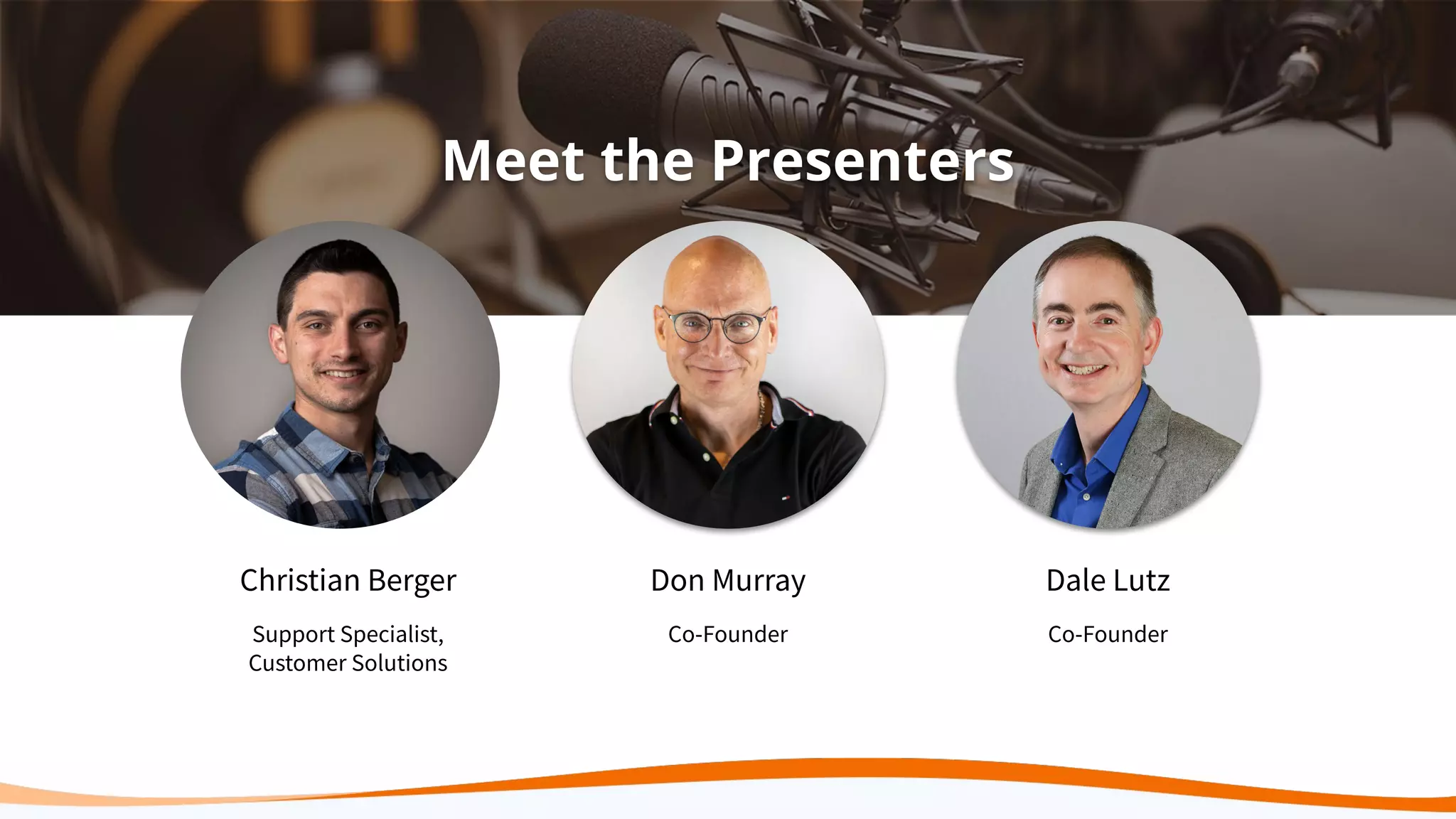 Meet the Presenters

Christian Berger

Support Specialist, Customer Solutions

Don Murray

Co-Founder

Dale Lutz

Co-Founder